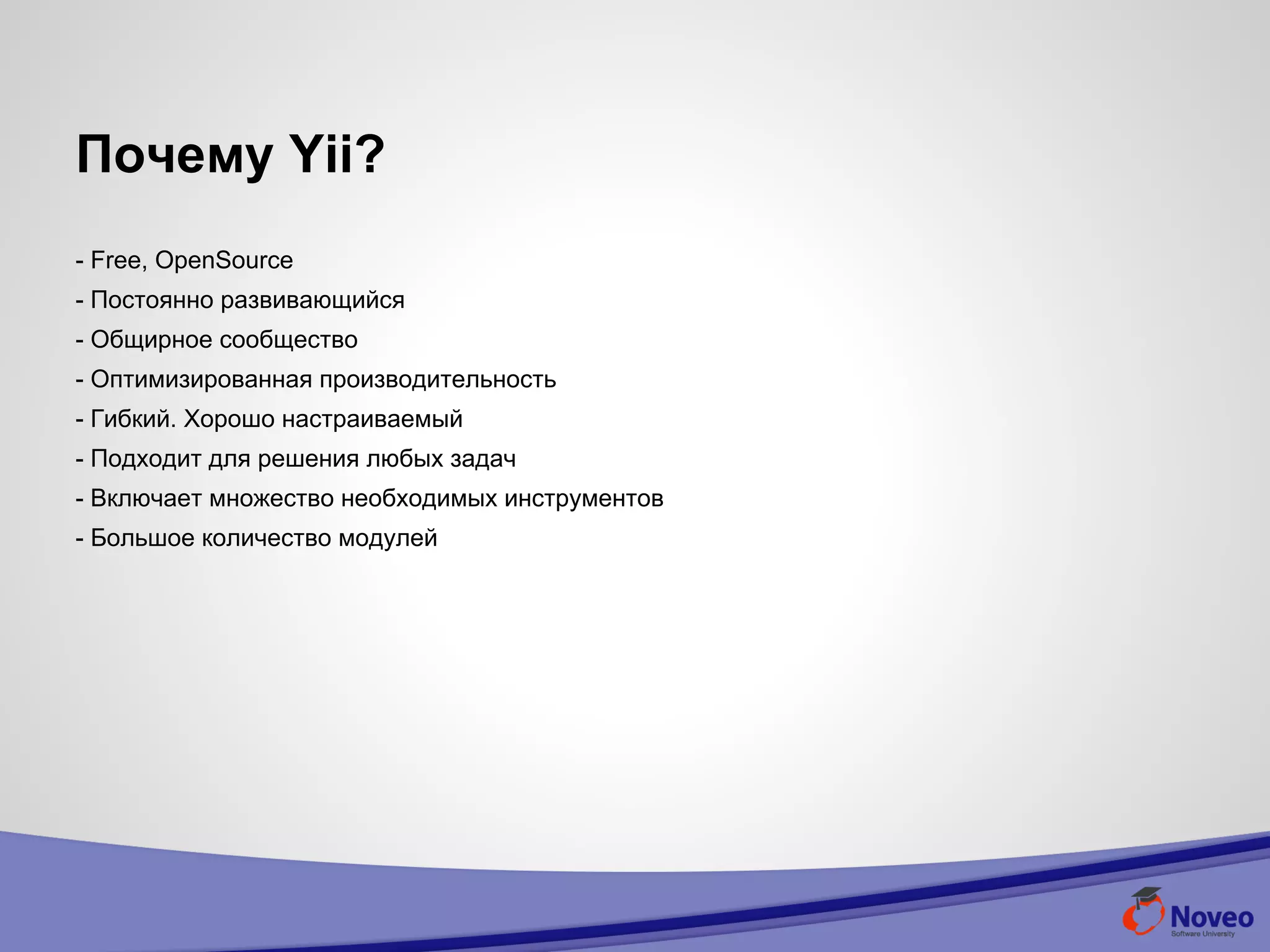 Почему Yii?

- Free, OpenSource
- Постоянно развивающийся
- Общирное сообщество
- Оптимизированная производительность
- Гибкий. Хорошо настраиваемый
- Подходит для решения любых задач
- Включает множество необходимых инструментов
- Большое количество модулей

Noveo
Software University